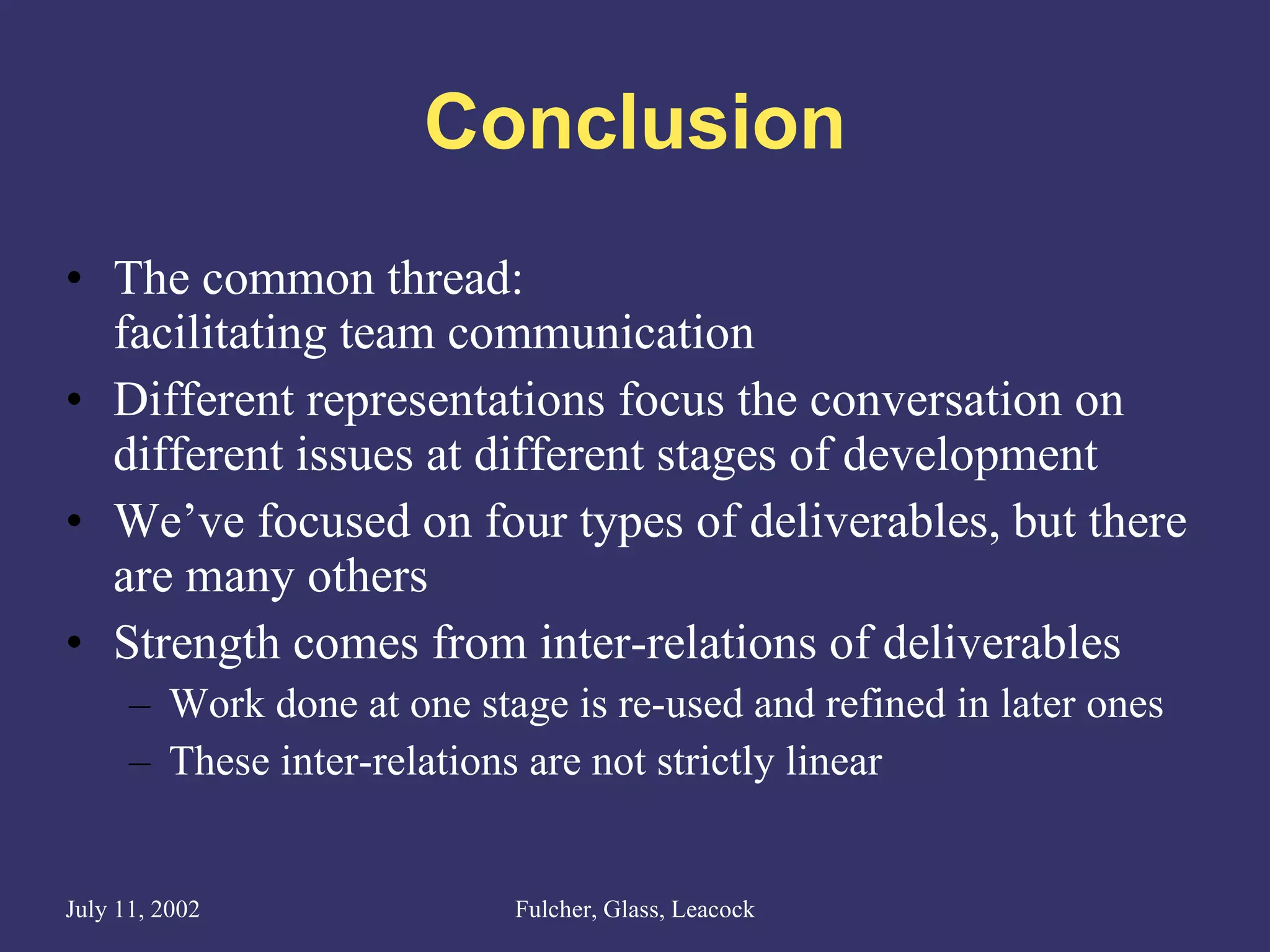 Conclusion

• The common thread:
facilitating team communication
• Different representations focus the conversation on different issues at different stages of development
• We’ve focused on four types of deliverables, but there are many others
• Strength comes from inter-relations of deliverables
– Work done at one stage is re-used and refined in later ones
– These inter-relations are not strictly linear

July 11, 2002
Fulcher, Glass, Leacock